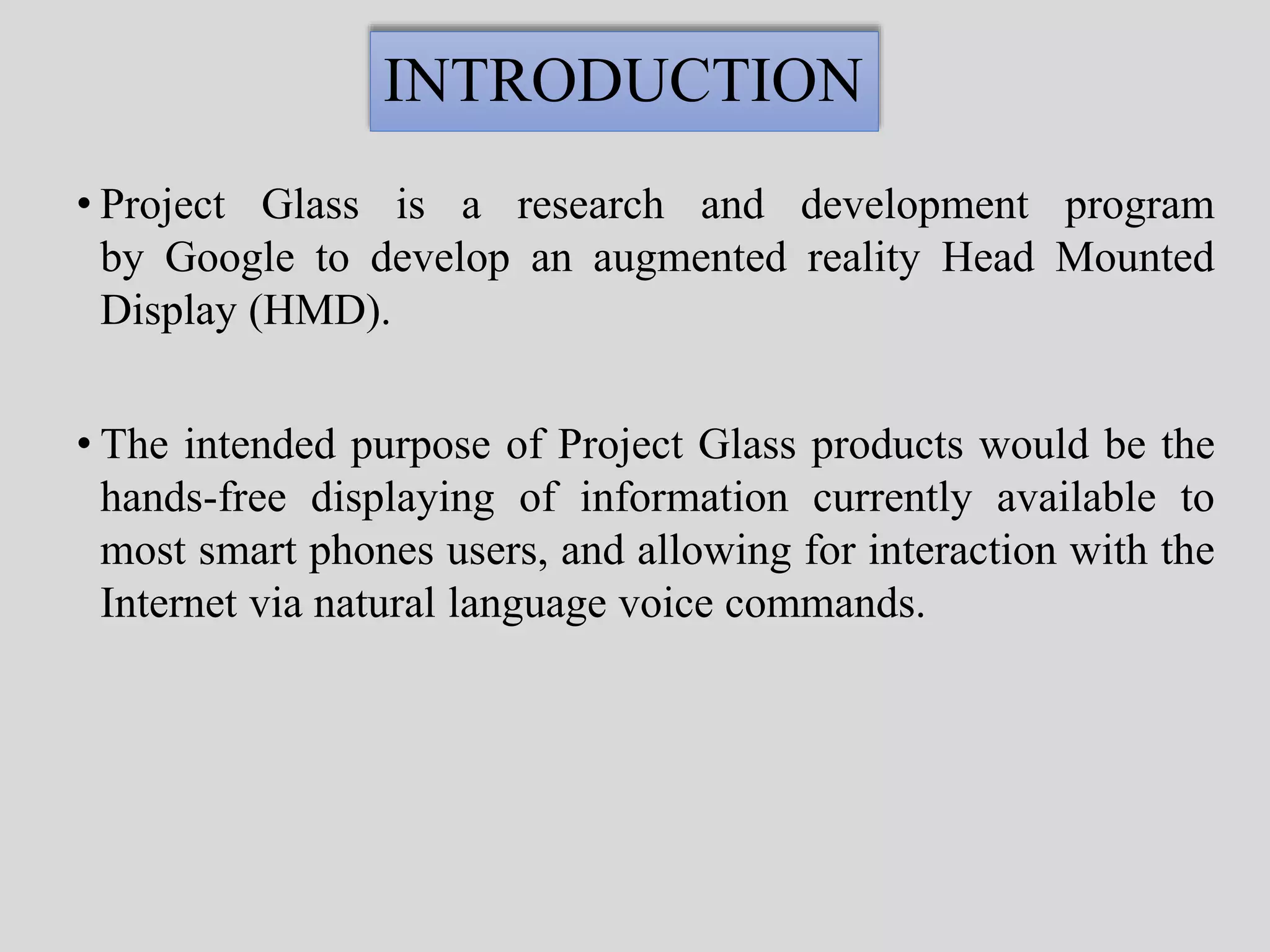 INTRODUCTION

• Project Glass is a research and development program by Google to develop an augmented reality Head Mounted Display (HMD).

• The intended purpose of Project Glass products would be the hands-free displaying of information currently available to most smart phones users, and allowing for interaction with the Internet via natural language voice commands.